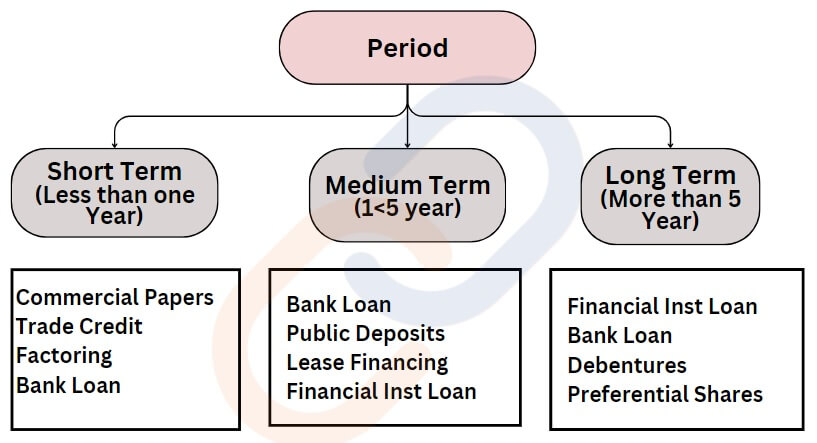 Period

Short Term (Less than one Year)

Medium Term (1<5 year)

Long Term (More than 5 Year)

Commercial Papers
Trade Credit
Factoring
Bank Loan

Bank Loan
Public Deposits
Lease Financing
Financial Inst Loan

Financial Inst Loan
Bank Loan
Debentures
Preferential Shares